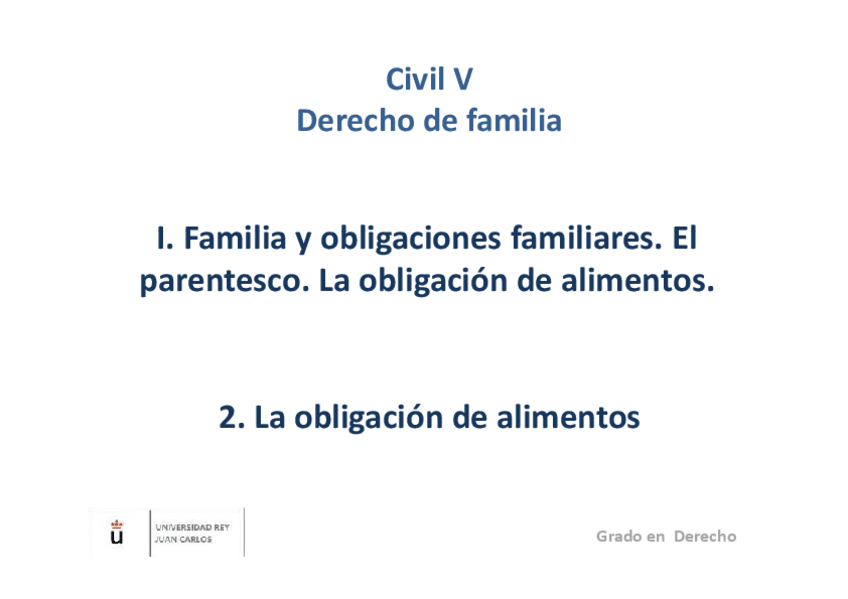 Civil V
Derecho de familia

I. Familia y obligaciones familiares. El parentesco. La obligación de alimentos.

2. La obligación de alimentos

ü UNIVERSIDAD REY JUAN CARLOS

Grado en Derecho